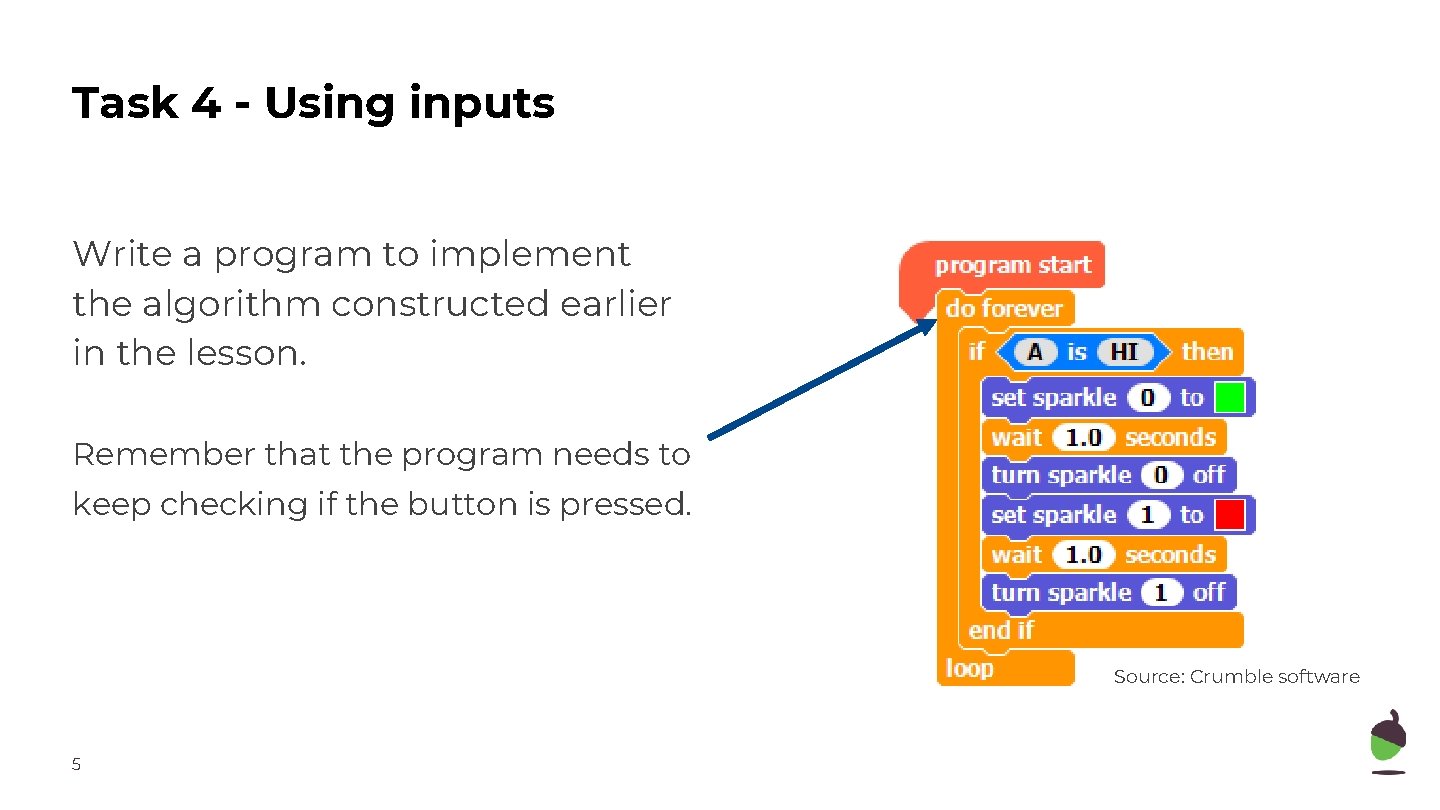 Task 4 - Using inputs

Write a program to implement the algorithm constructed earlier in the lesson.

Remember that the program needs to keep checking if the button is pressed.

program start
do forever
if A is HI then
set sparkle 0 to
wait 1.0 seconds
turn sparkle 0 off
set sparkle 1 to
wait 1.0 seconds
turn sparkle 1 off
end if
loop

Source: Crumble software

5